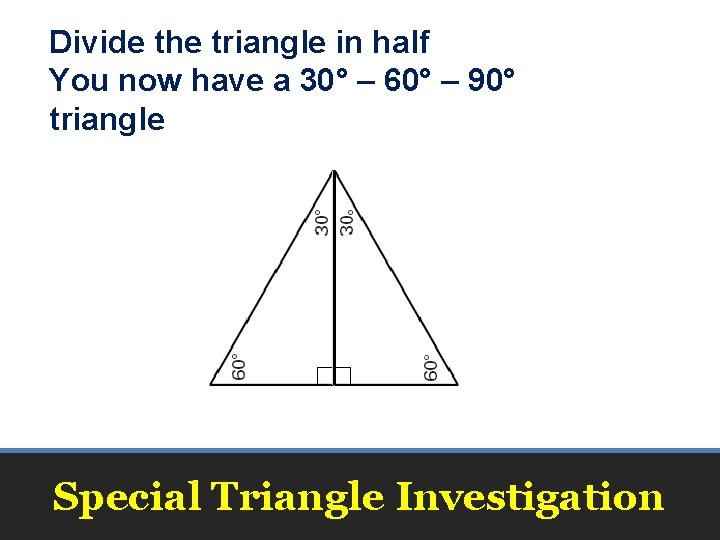 Divide the triangle in half
You now have a 30° – 60° – 90° triangle

30°
30°
60°
60°

Special Triangle Investigation